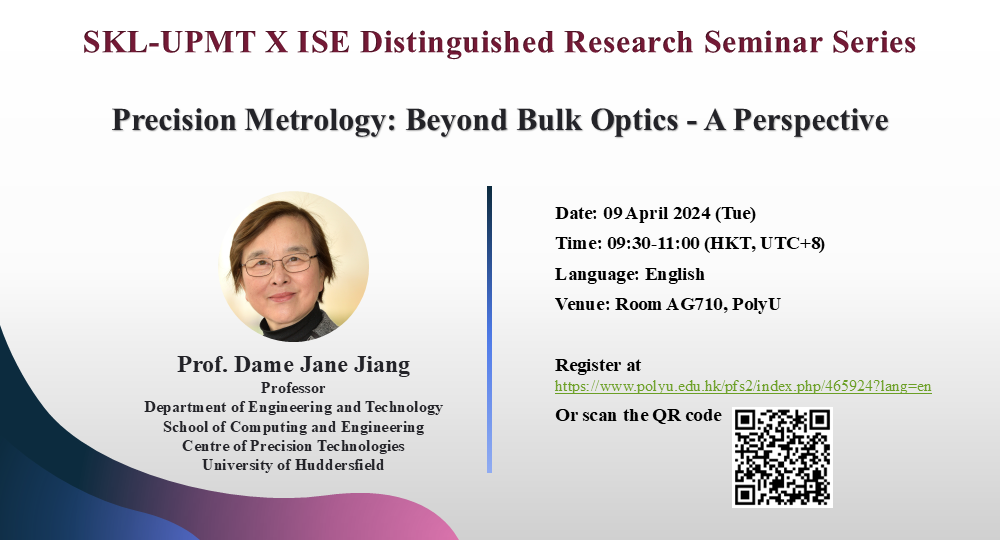 SKL-UPMT X ISE Distinguished Research Seminar Series

Precision Metrology: Beyond Bulk Optics - A Perspective

Prof. Dame Jane Jiang
Professor
Department of Engineering and Technology
School of Computing and Engineering
Centre of Precision Technologies
University of Huddersfield

Date: 09 April 2024 (Tue)
Time: 09:30-11:00 (HKT, UTC+8)
Language: English
Venue: Room AG710, PolyU

Register at
https://www.polyu.edu.hk/pfs2/index.php/465924?lang=en
Or scan the QR code